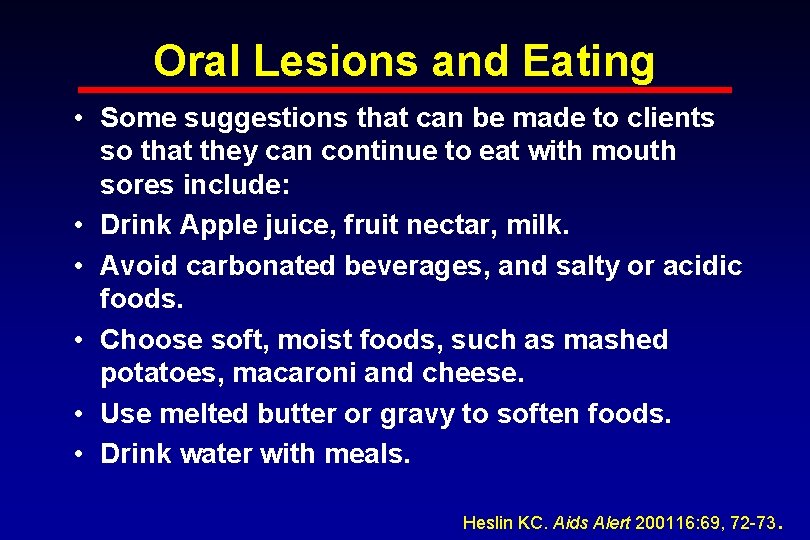 Oral Lesions and Eating

• Some suggestions that can be made to clients so that they can continue to eat with mouth sores include:
• Drink Apple juice, fruit nectar, milk.
• Avoid carbonated beverages, and salty or acidic foods.
• Choose soft, moist foods, such as mashed potatoes, macaroni and cheese.
• Use melted butter or gravy to soften foods.
• Drink water with meals.

Heslin KC. Aids Alert 200116:69, 72-73.